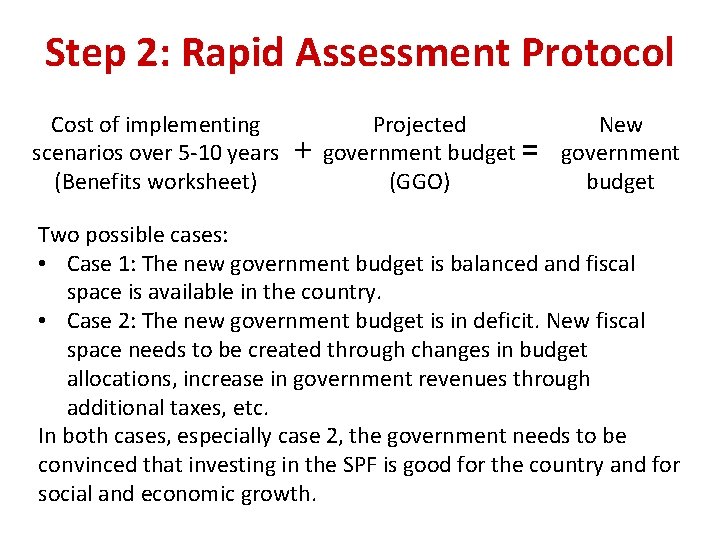 Step 2: Rapid Assessment Protocol

Cost of implementing scenarios over 5-10 years (Benefits worksheet) + Projected government budget (GGO) = New government budget

Two possible cases:
• Case 1: The new government budget is balanced and fiscal space is available in the country.
• Case 2: The new government budget is in deficit. New fiscal space needs to be created through changes in budget allocations, increase in government revenues through additional taxes, etc.
In both cases, especially case 2, the government needs to be convinced that investing in the SPF is good for the country and for social and economic growth.